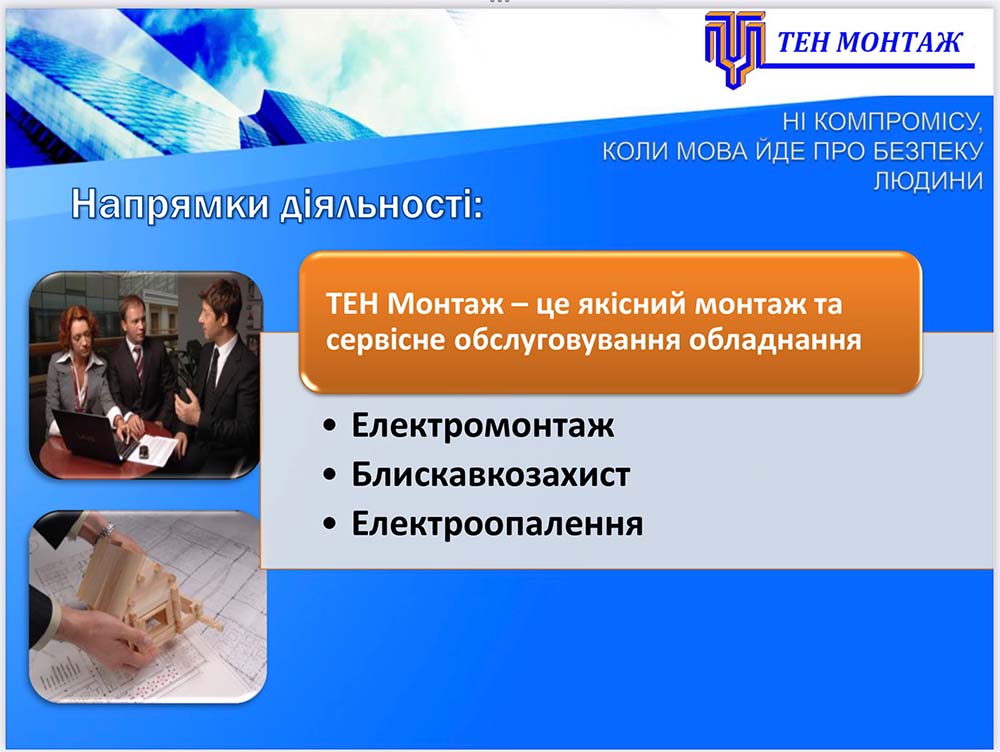 ТЕН МОНТАЖ

НІ КОМПРОМІСУ, КОЛИ МОВА ЙДЕ ПРО БЕЗПЕКУ ЛЮДИНИ

Напрямки діяльності:

ТЕН Монтаж – це якісний монтаж та сервісне обслуговування обладнання

• Електромонтаж
• Блискавкозахист
• Електроопалення